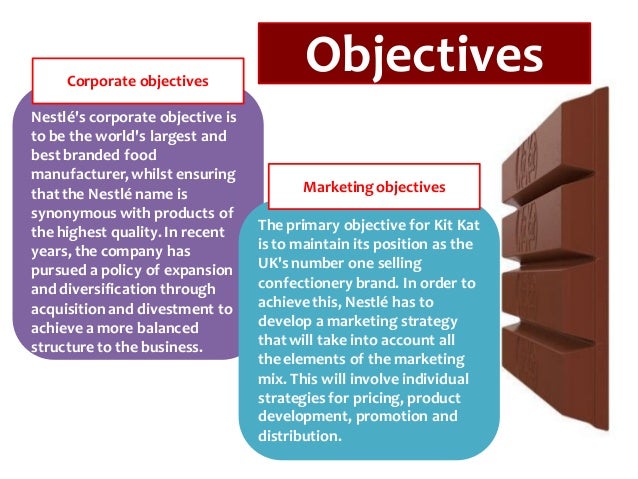 Objectives

Corporate objectives

Nestlé's corporate objective is to be the world's largest and best branded food manufacturer, whilst ensuring that the Nestlé name is synonymous with products of the highest quality. In recent years, the company has pursued a policy of expansion and diversification through acquisition and divestment to achieve a more balanced structure to the business.

Marketing objectives

The primary objective for Kit Kat is to maintain its position as the UK's number one selling confectionery brand. In order to achieve this, Nestlé has to develop a marketing strategy that will take into account all the elements of the marketing mix. This will involve individual strategies for pricing, product development, promotion and distribution.